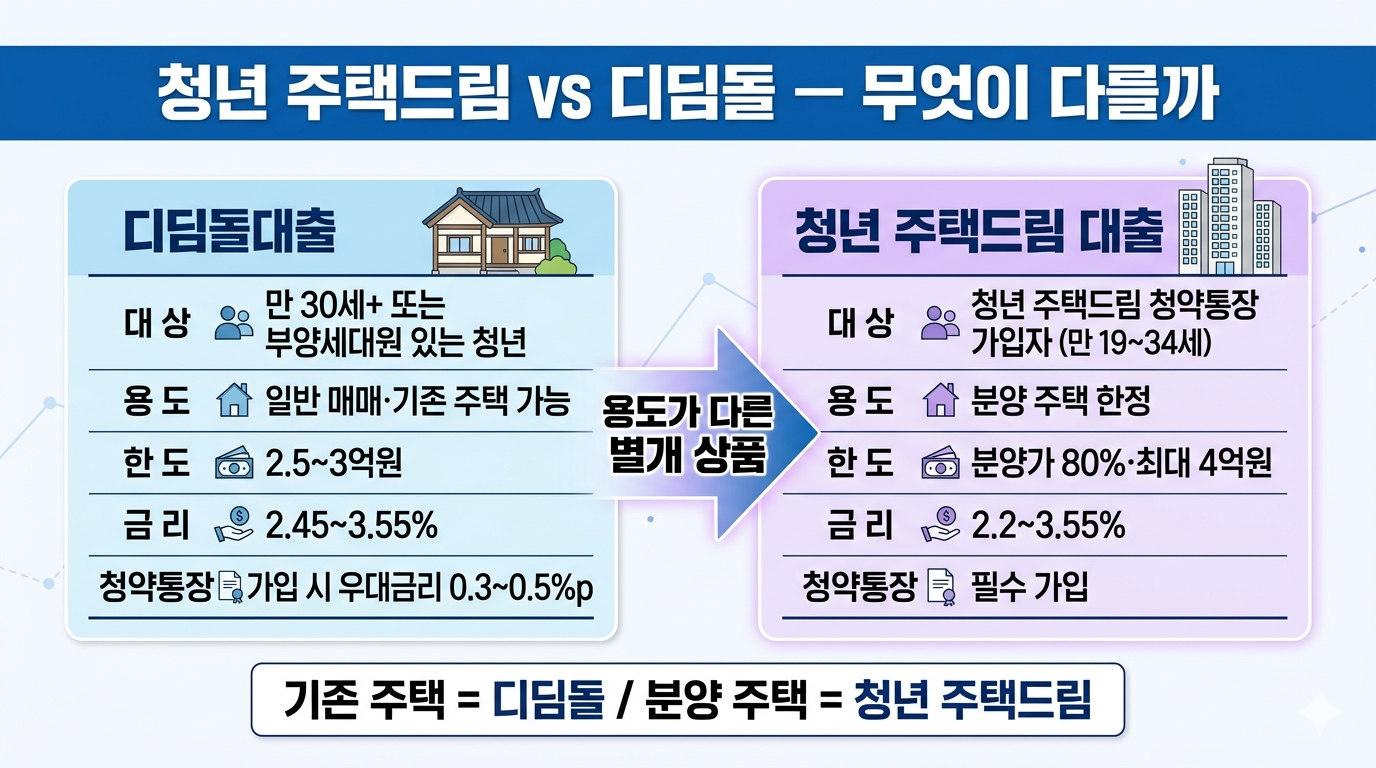 청년 주택드림 vs 디딤돌 — 무엇이 다를까

디딤돌대출

| | |
|---|---|
| 대 상 | 만 30세+ 또는 부양세대원 있는 청년 |
| 용 도 | 일반 매매·기존 주택 가능 |
| 한 도 | 2.5~3억원 |
| 금 리 | 2.45~3.55% |
| 청약통장 | 가입 시 우대금리 0.3~0.5%p |

용도가 다른 별개 상품

청년 주택드림 대출

| | |
|---|---|
| 대 상 | 청년 주택드림 청약통장 가입자 (만 19~34세) |
| 용 도 | 분양 주택 한정 |
| 한 도 | 분양가 80%·최대 4억원 |
| 금 리 | 2.2~3.55% |
| 청약통장 | 필수 가입 |

기존 주택 = 디딤돌 / 분양 주택 = 청년 주택드림